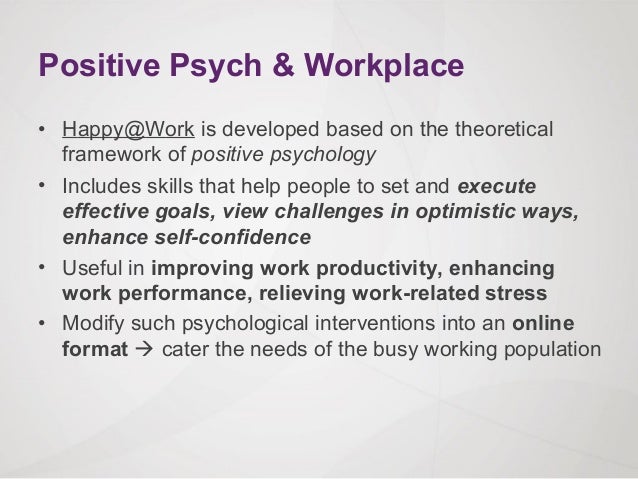 Positive Psych & Workplace

• Happy@Work is developed based on the theoretical framework of positive psychology

• Includes skills that help people to set and execute effective goals, view challenges in optimistic ways, enhance self-confidence

• Useful in improving work productivity, enhancing work performance, relieving work-related stress

• Modify such psychological interventions into an online format → cater the needs of the busy working population